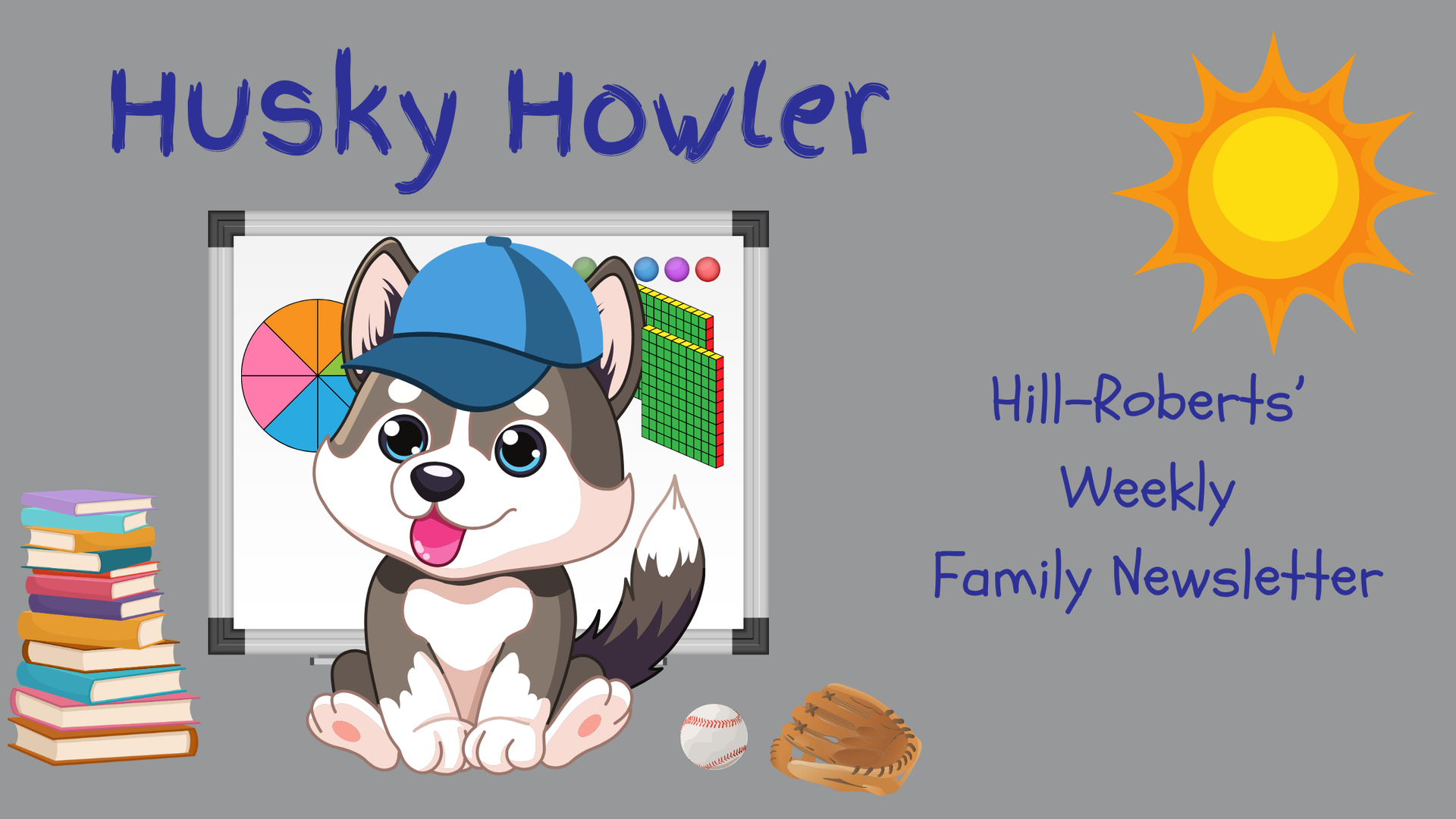 Husky Howler

Hill-Roberts'
Weekly
Family Newsletter